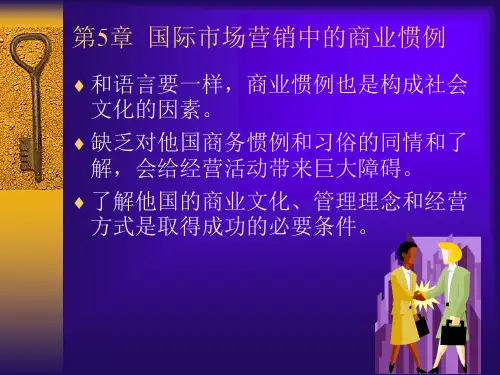 第5章 国际市场营销中的商业惯例

♦ 和语言要一样，商业惯例也是构成社会文化的因素。

♦ 缺乏对他国商务惯例和习俗的同情和了解，会给经营活动带来巨大障碍。

♦ 了解他国的商业文化、管理理念和经营方式是取得成功的必要条件。